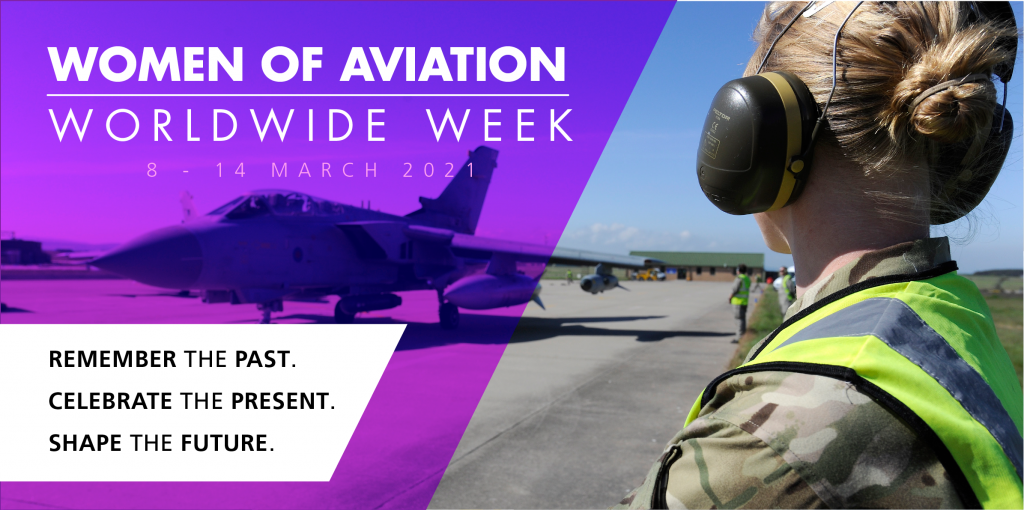 WOMEN OF AVIATION
WORLDWIDE WEEK
8 - 14 MARCH 2021

REMEMBER THE PAST.
CELEBRATE THE PRESENT.
SHAPE THE FUTURE.